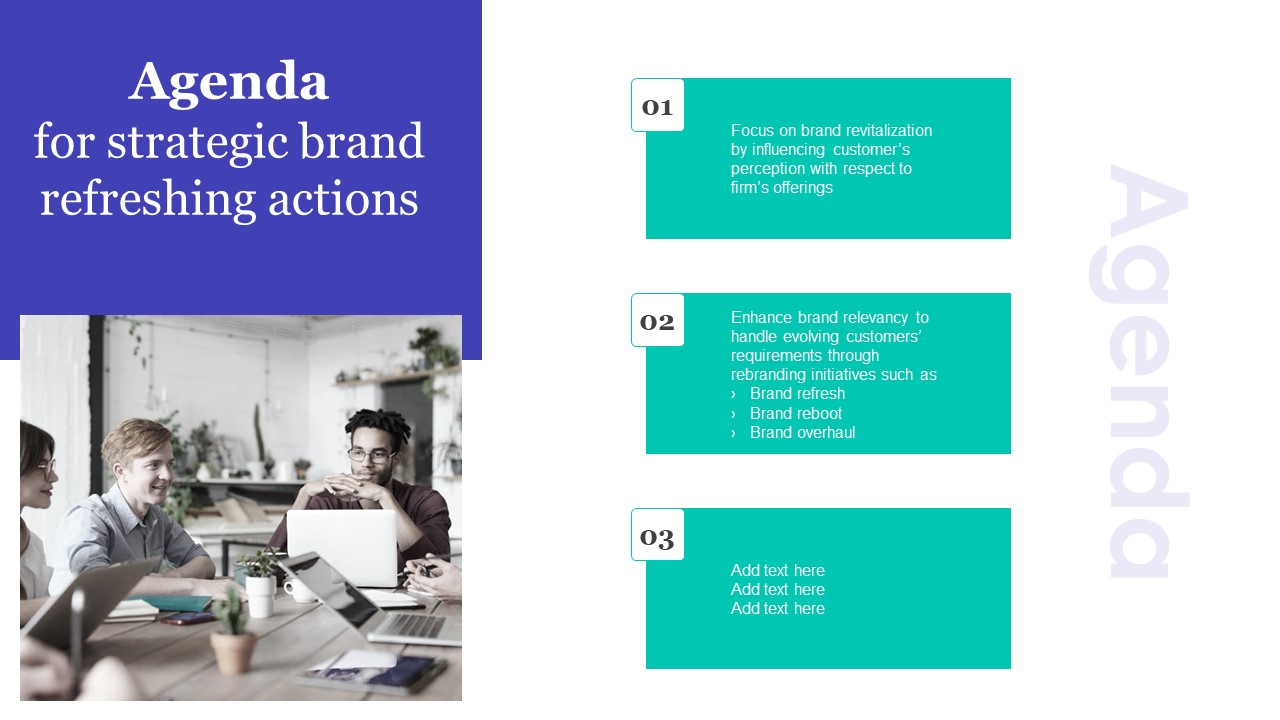 Agenda
for strategic brand refreshing actions

01

Focus on brand revitalization by influencing customer's perception with respect to firm's offerings

02

Enhance brand relevancy to handle evolving customers' requirements through rebranding initiatives such as
› Brand refresh
› Brand reboot
› Brand overhaul

03

Add text here
Add text here
Add text here

Agenda